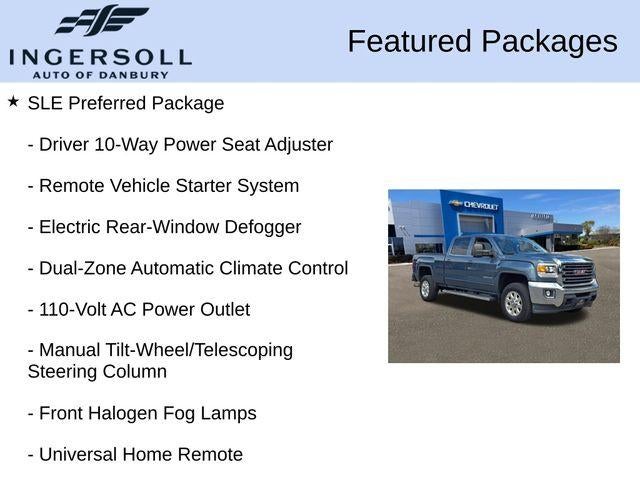 INGERSOLL
AUTO OF DANBURY

Featured Packages

★ SLE Preferred Package

- Driver 10-Way Power Seat Adjuster

- Remote Vehicle Starter System

- Electric Rear-Window Defogger

- Dual-Zone Automatic Climate Control

- 110-Volt AC Power Outlet

- Manual Tilt-Wheel/Telescoping Steering Column

- Front Halogen Fog Lamps

- Universal Home Remote

CHEVROLET

GMC